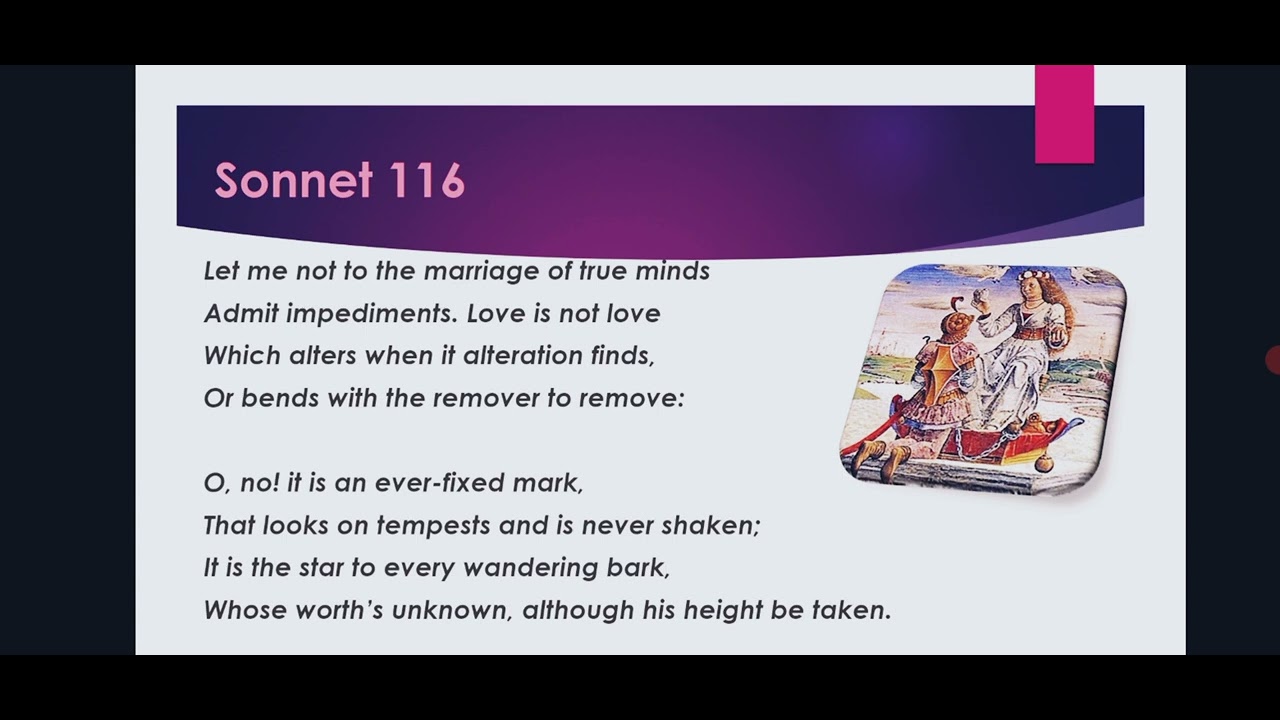 Sonnet 116

Let me not to the marriage of true minds
Admit impediments. Love is not love
Which alters when it alteration finds,
Or bends with the remover to remove:

O, no! it is an ever-fixed mark,
That looks on tempests and is never shaken;
It is the star to every wandering bark,
Whose worth's unknown, although his height be taken.